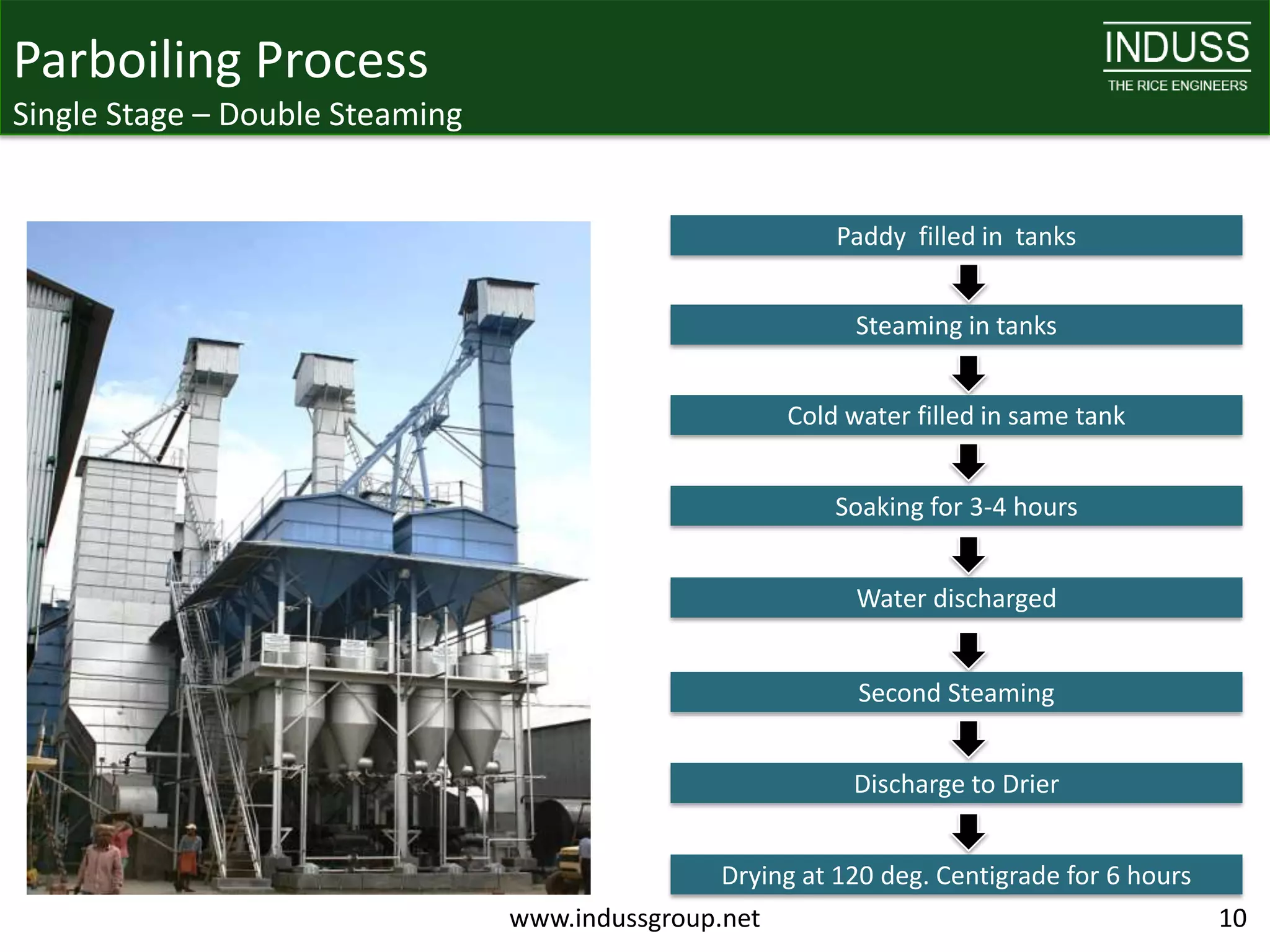 Parboiling Process
Single Stage – Double Steaming

INDUSS
THE RICE ENGINEERS

Paddy filled in tanks

Steaming in tanks

Cold water filled in same tank

Soaking for 3-4 hours

Water discharged

Second Steaming

Discharge to Drier

Drying at 120 deg. Centigrade for 6 hours

www.indussgroup.net

10